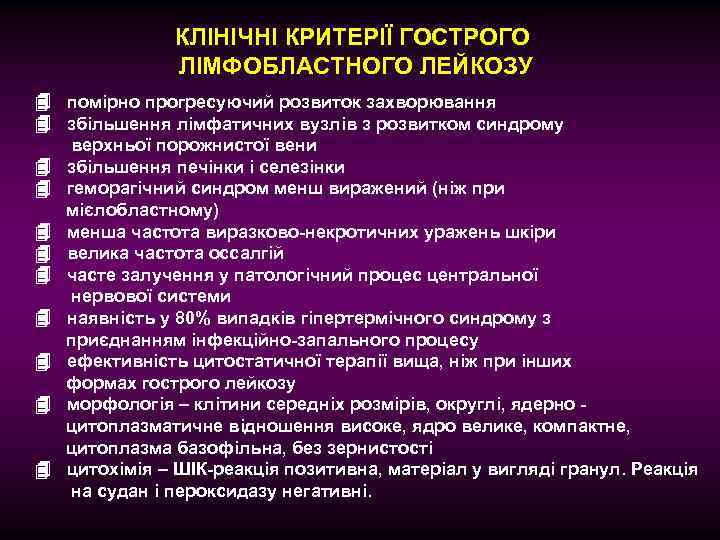 КЛІНІЧНІ КРИТЕРІЇ ГОСТРОГО ЛІМФОБЛАСТНОГО ЛЕЙКОЗУ

помірно прогресуючий розвиток захворювання
збільшення лімфатичних вузлів з розвитком синдрому верхньої порожнистої вени
збільшення печінки і селезінки
геморагічний синдром менш виражений (ніж при мієлобластному)
менша частота виразково-некротичних уражень шкіри
велика частота оссалгій
часте залучення у патологічний процес центральної нервової системи
наявність у 80% випадків гіпертермічного синдрому з приєднанням інфекційно-запального процесу
ефективність цитостатичної терапії вища, ніж при інших формах гострого лейкозу
морфологія – клітини середніх розмірів, округлі, ядерно - цитоплазматичне відношення високе, ядро велике, компактне, цитоплазма базофільна, без зернистості
цитохімія – ШІК-реакція позитивна, матеріал у вигляді гранул. Реакція на судан і пероксидазу негативні.